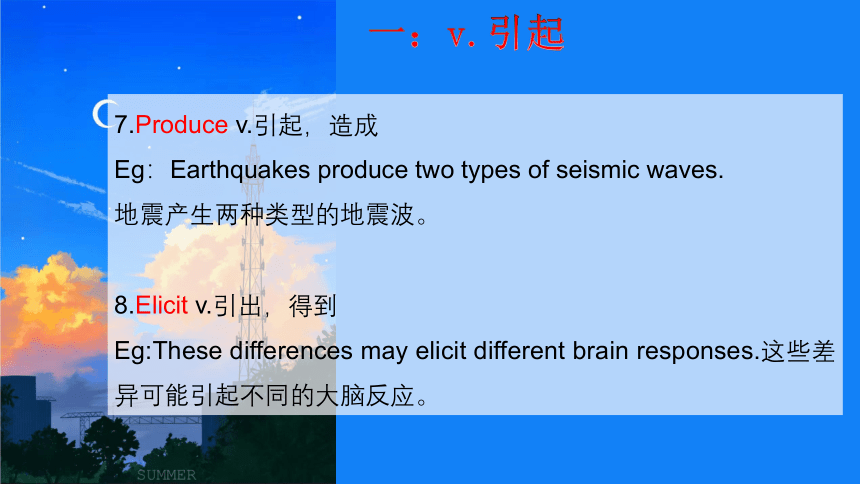 一：v. 引起

7.Produce v.引起，造成
Eg：Earthquakes produce two types of seismic waves.
地震产生两种类型的地震波。

8.Elicit v.引出，得到
Eg:These differences may elicit different brain responses.这些差异可能引起不同的大脑反应。

SUMMER